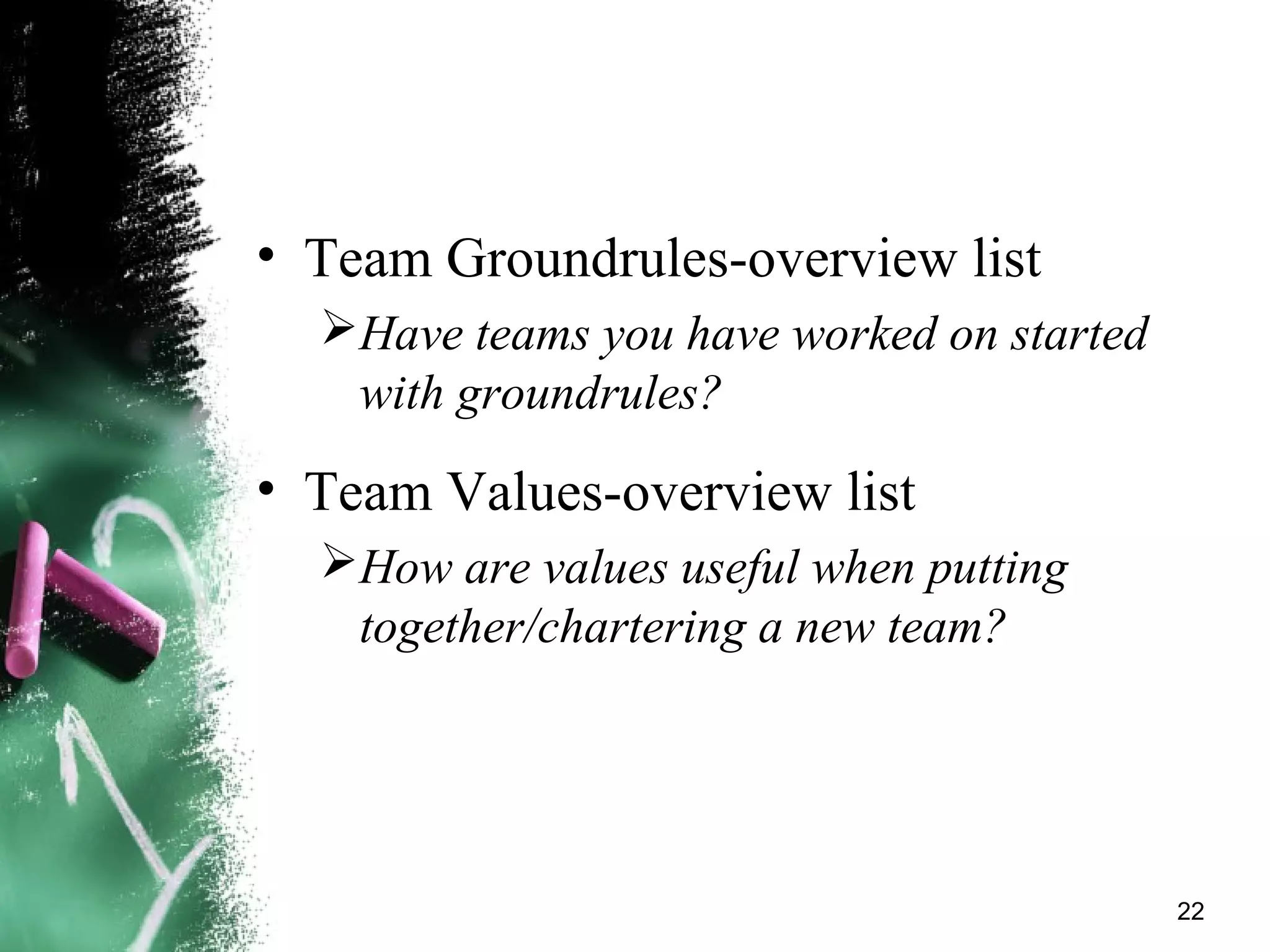 • Team Groundrules-overview list

➢ Have teams you have worked on started with groundrules?

• Team Values-overview list

➢ How are values useful when putting together/chartering a new team?

22